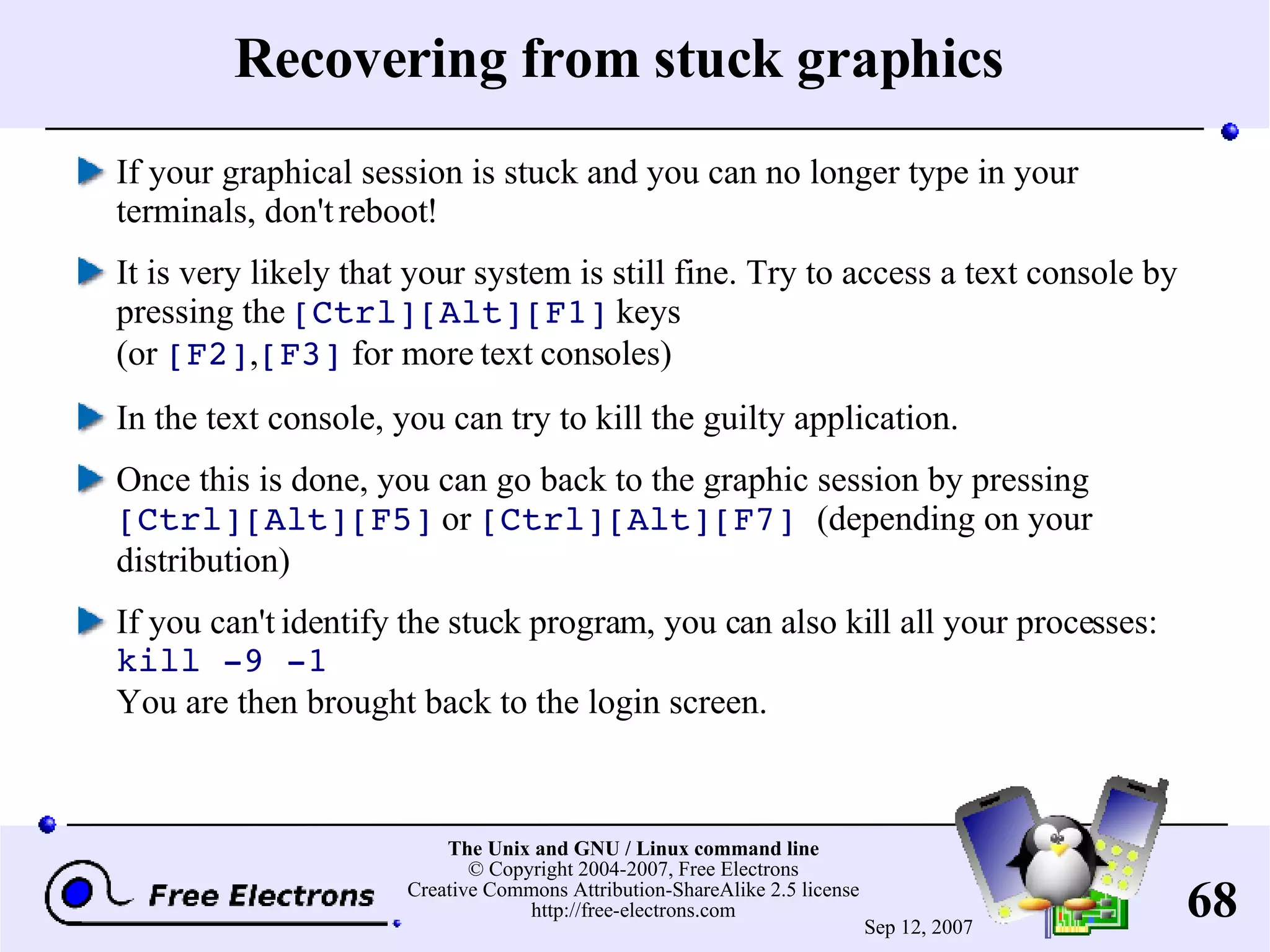 Recovering from stuck graphics

If your graphical session is stuck and you can no longer type in your terminals, don't reboot!

It is very likely that your system is still fine. Try to access a text console by pressing the [Ctrl][Alt][F1] keys
(or [F2],[F3] for more text consoles)

In the text console, you can try to kill the guilty application.

Once this is done, you can go back to the graphic session by pressing [Ctrl][Alt][F5] or [Ctrl][Alt][F7] (depending on your distribution)

If you can't identify the stuck program, you can also kill all your processes:
kill -9 -1
You are then brought back to the login screen.

Free Electrons

The Unix and GNU / Linux command line
© Copyright 2004-2007, Free Electrons
Creative Commons Attribution-ShareAlike 2.5 license
http://free-electrons.com

Sep 12, 2007

68